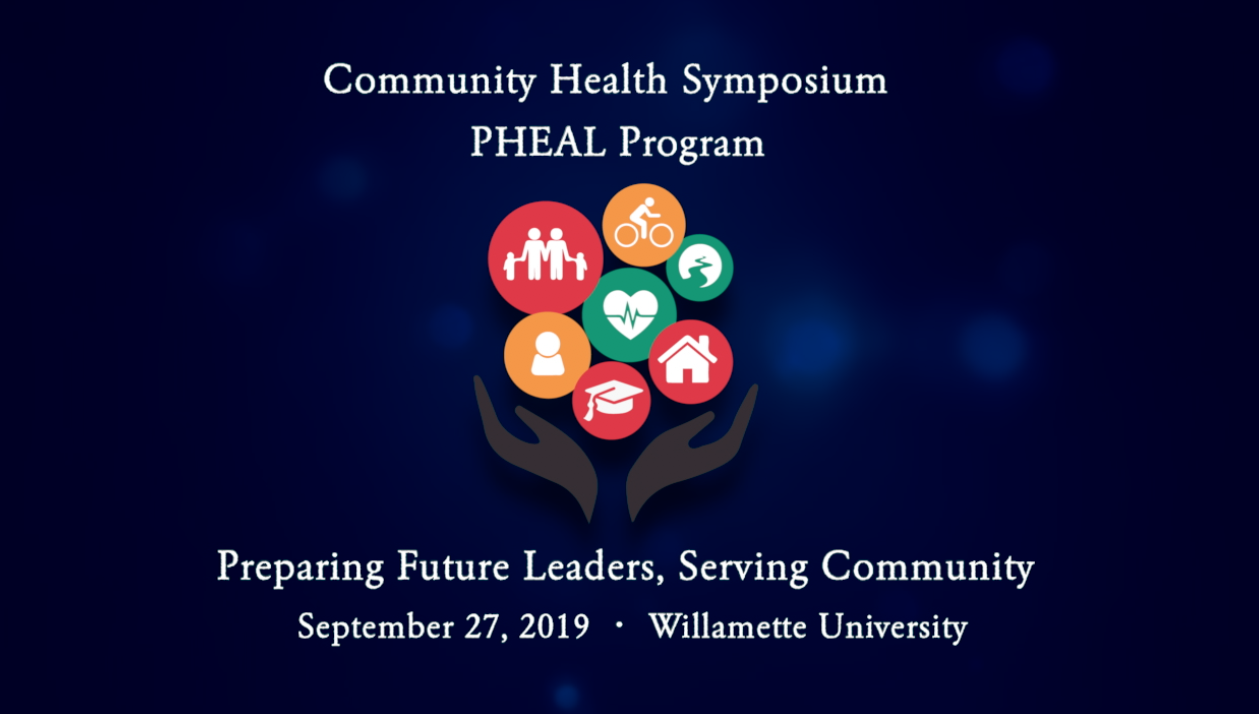 Community Health Symposium
PHEAL Program

Preparing Future Leaders, Serving Community
September 27, 2019 · Willamette University